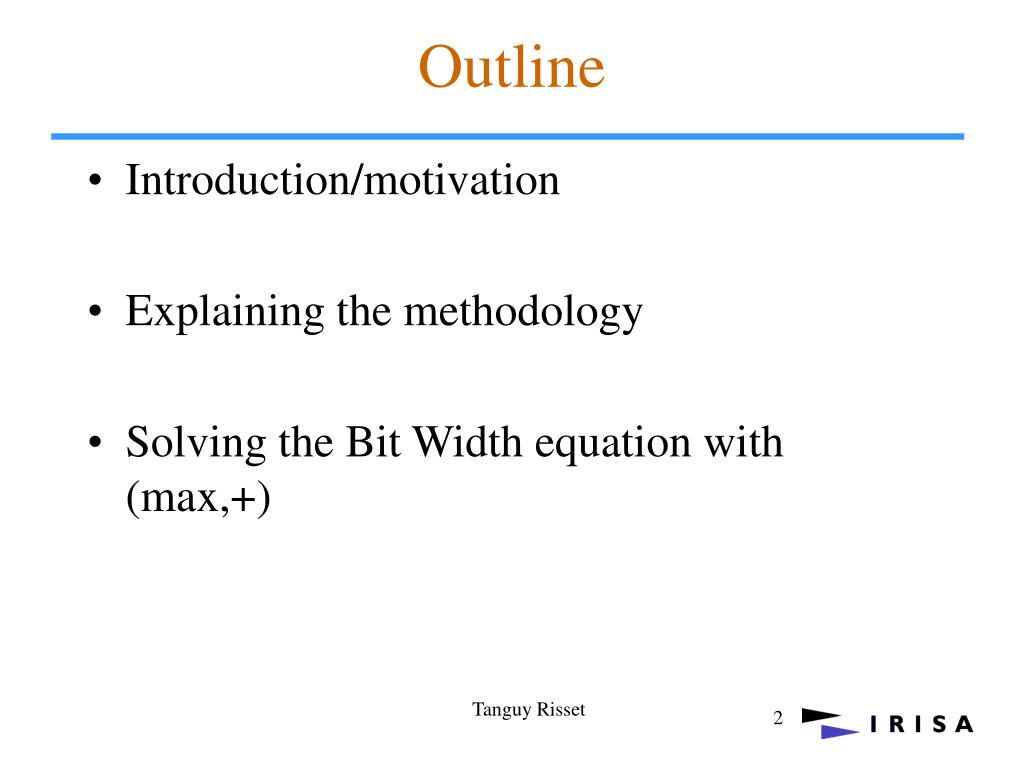 Outline

• Introduction/motivation

• Explaining the methodology

• Solving the Bit Width equation with (max,+)

Tanguy Risset

2

IRISA